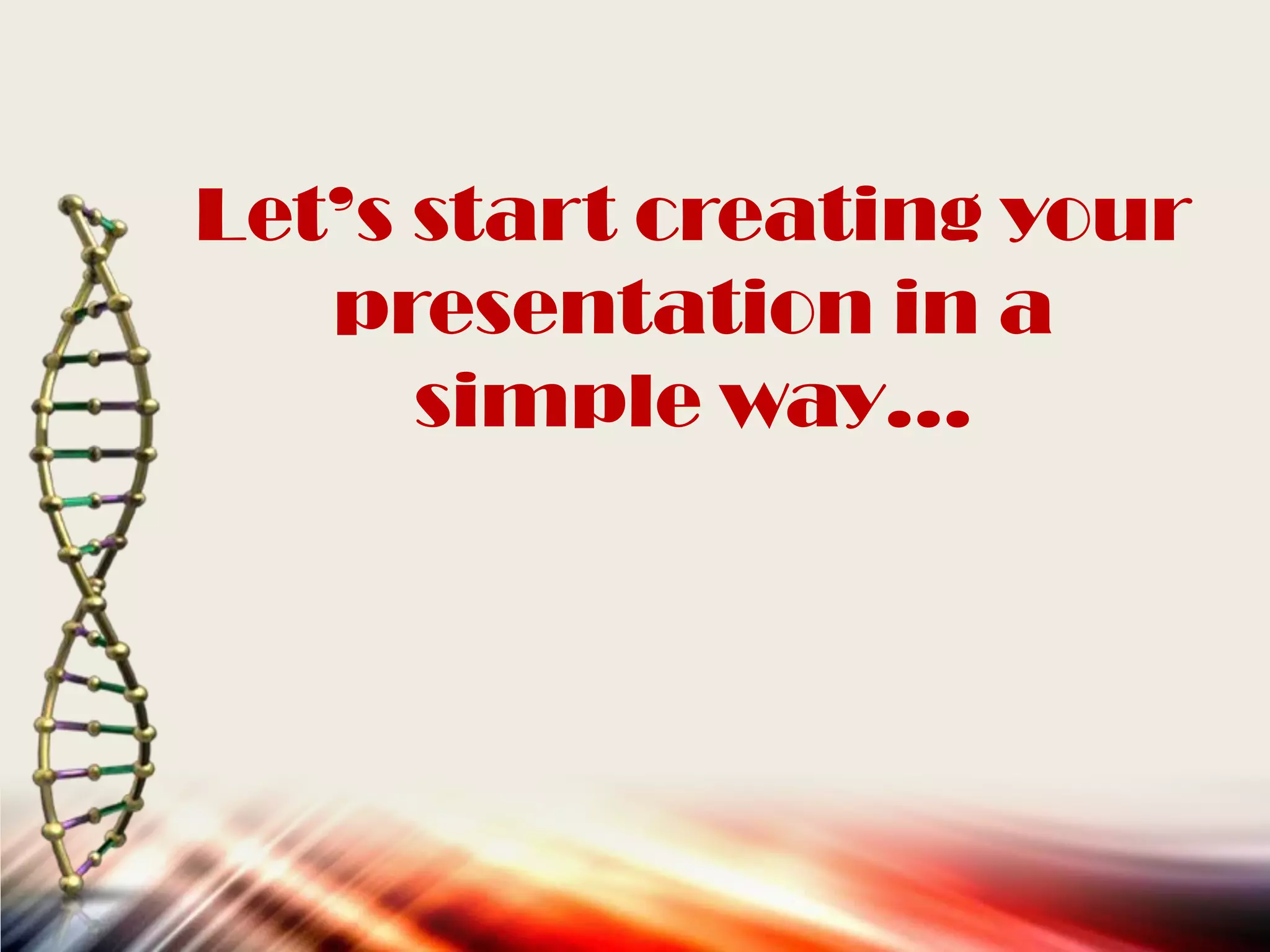 Let's start creating your presentation in a simple way…